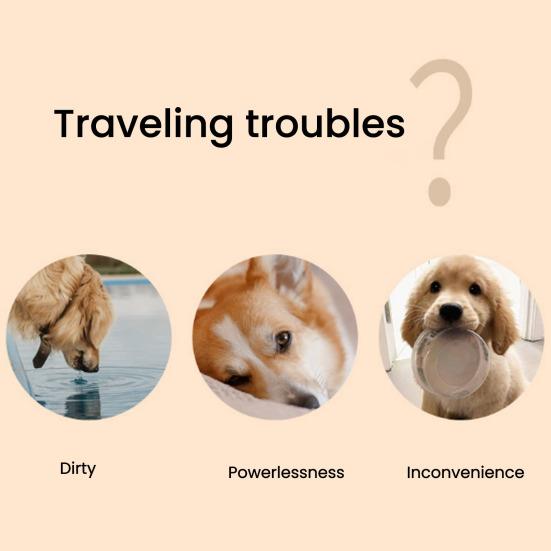 Traveling troubles ?

Dirty

Powerlessness

Inconvenience